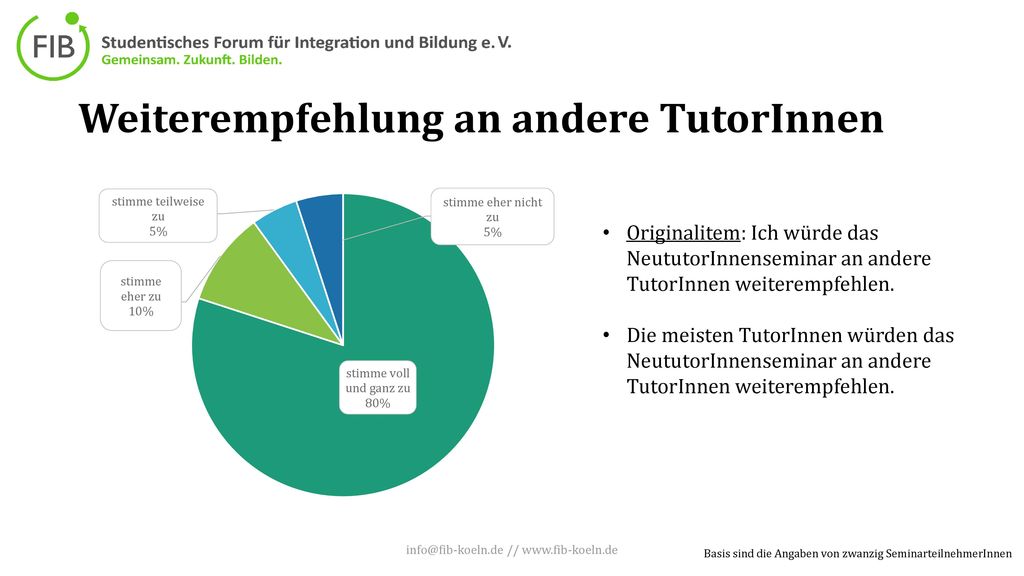 FIB

Studentisches Forum für Integration und Bildung e. V.
Gemeinsam. Zukunft. Bilden.

Weiterempfehlung an andere TutorInnen

stimme teilweise zu 5%

stimme eher nicht zu 5%

stimme eher zu 10%

stimme voll und ganz zu 80%

• Originalitem: Ich würde das NeututorInnenseminar an andere TutorInnen weiterempfehlen.

• Die meisten TutorInnen würden das NeututorInnenseminar an andere TutorInnen weiterempfehlen.

info@fib-koeln.de // www.fib-koeln.de

Basis sind die Angaben von zwanzig SeminarteilnehmerInnen